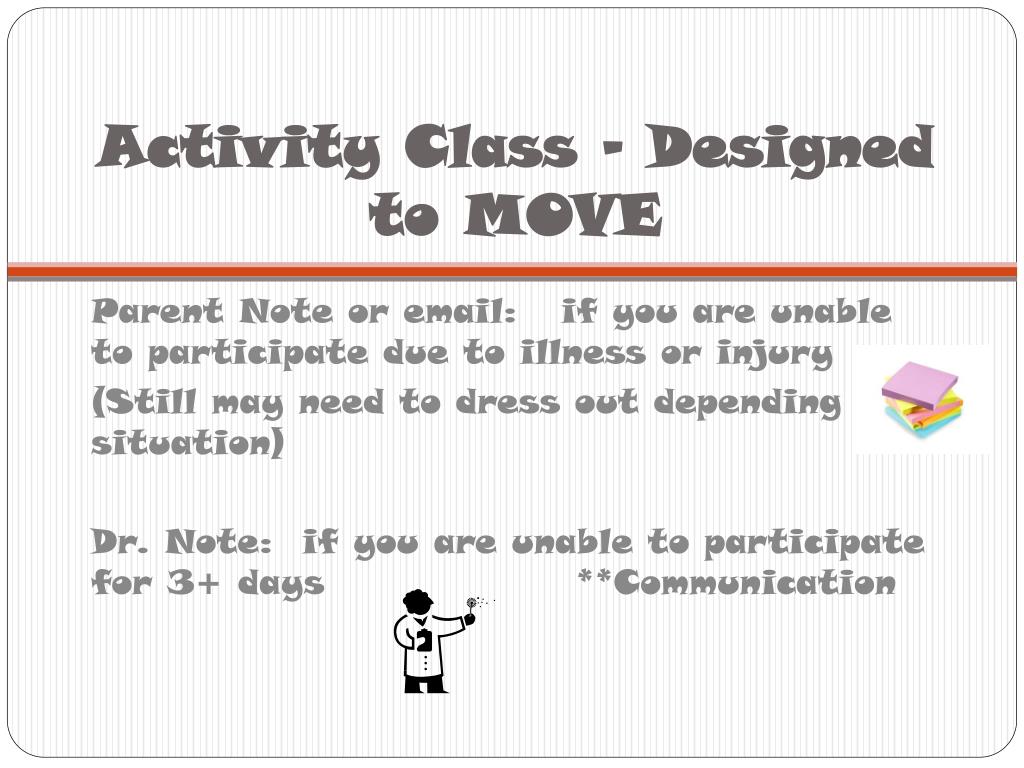 Activity Class - Designed to MOVE

Parent Note or email: if you are unable to participate due to illness or injury

(Still may need to dress out depending situation)

Dr. Note: if you are unable to participate for 3+ days **Communication